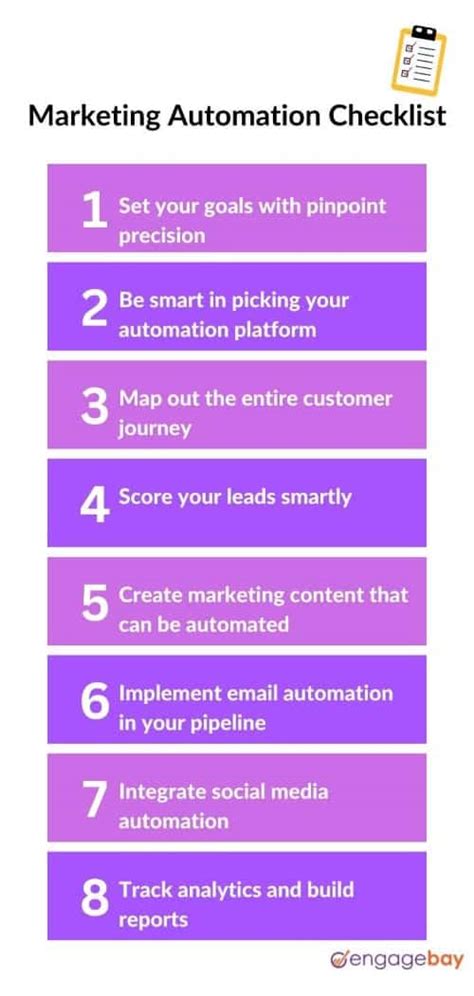 Marketing Automation Checklist

1 Set your goals with pinpoint precision

2 Be smart in picking your automation platform

3 Map out the entire customer journey

4 Score your leads smartly

5 Create marketing content that can be automated

6 Implement email automation in your pipeline

7 Integrate social media automation

8 Track analytics and build reports

engagebay